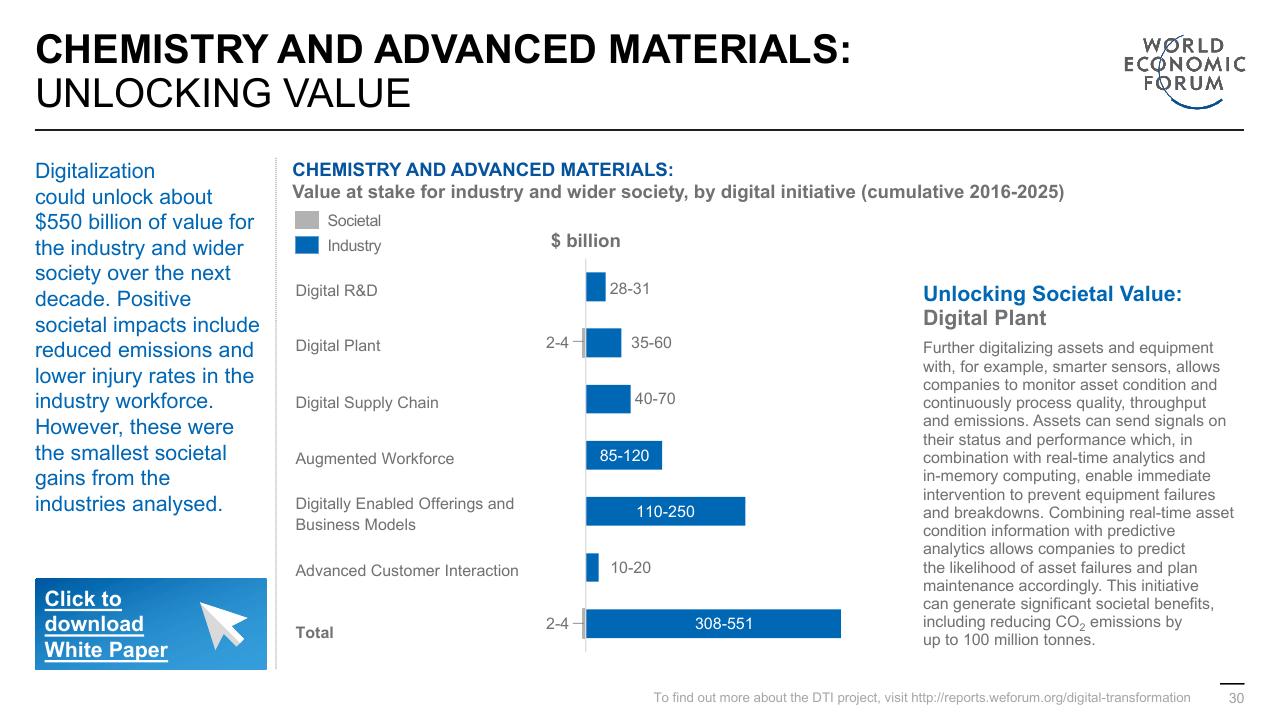 CHEMISTRY AND ADVANCED MATERIALS:
UNLOCKING VALUE

WORLD
ECONOMIC
FORUM

Digitalization could unlock about $550 billion of value for the industry and wider society over the next decade. Positive societal impacts include reduced emissions and lower injury rates in the industry workforce. However, these were the smallest societal gains from the industries analysed.

Click to download White Paper

CHEMISTRY AND ADVANCED MATERIALS:
Value at stake for industry and wider society, by digital initiative (cumulative 2016-2025)

Societal
Industry

$ billion

Digital R&D
28-31

Digital Plant
2-4
35-60

Digital Supply Chain
40-70

Augmented Workforce
85-120

Digitally Enabled Offerings and Business Models
110-250

Advanced Customer Interaction
10-20

Total
2-4
308-551

Unlocking Societal Value:
Digital Plant

Further digitalizing assets and equipment with, for example, smarter sensors, allows companies to monitor asset condition and continuously process quality, throughput and emissions. Assets can send signals on their status and performance which, in combination with real-time analytics and in-memory computing, enable immediate intervention to prevent equipment failures and breakdowns. Combining real-time asset condition information with predictive analytics allows companies to predict the likelihood of asset failures and plan maintenance accordingly. This initiative can generate significant societal benefits, including reducing $CO_2$ emissions by up to 100 million tonnes.

To find out more about the DTI project, visit http://reports.weforum.org/digital-transformation 30